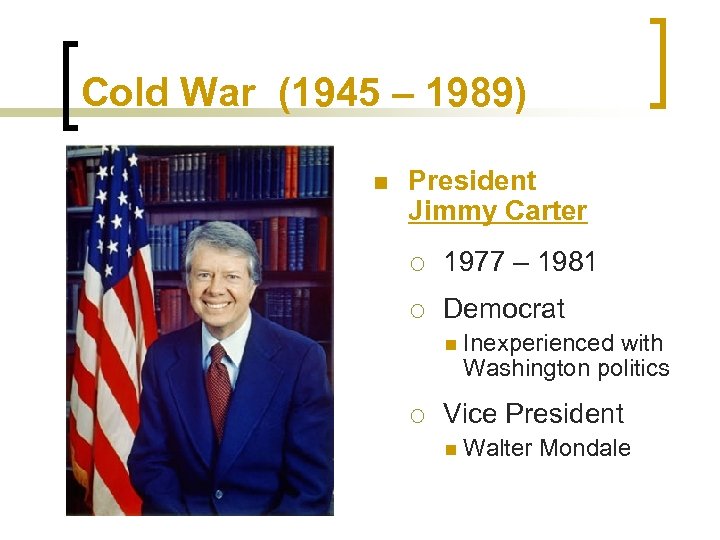 Cold War (1945 – 1989)

President Jimmy Carter

1977 – 1981

Democrat

Inexperienced with Washington politics

Vice President

Walter Mondale